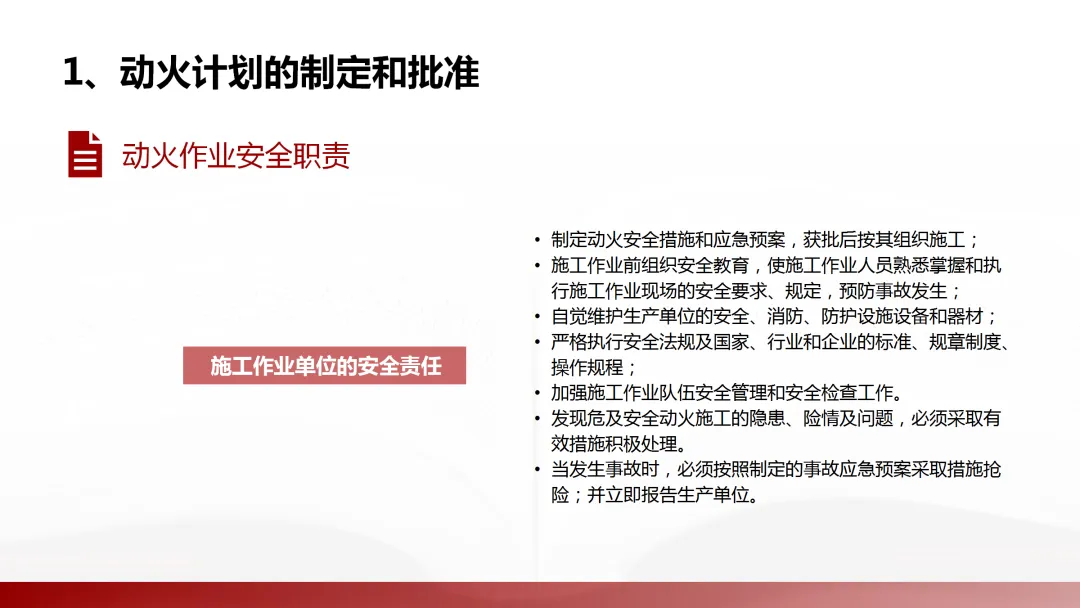 1、动火计划的制定和批准

动火作业安全职责

施工作业单位的安全责任

• 制定动火安全措施和应急预案，获批后按其组织施工；
• 施工作业前组织安全教育，使施工作业人员熟悉掌握和执行施工作业现场的安全要求、规定，预防事故发生；
• 自觉维护生产单位的安全、消防、防护设施设备和器材；
• 严格执行安全法规及国家、行业和企业的标准、规章制度、操作规程；
• 加强施工作业队伍安全管理和安全检查工作。
• 发现危及安全动火施工的隐患、险情及问题，必须采取有效措施积极处理。
• 当发生事故时，必须按照制定的事故应急预案采取措施抢险；并立即报告生产单位。